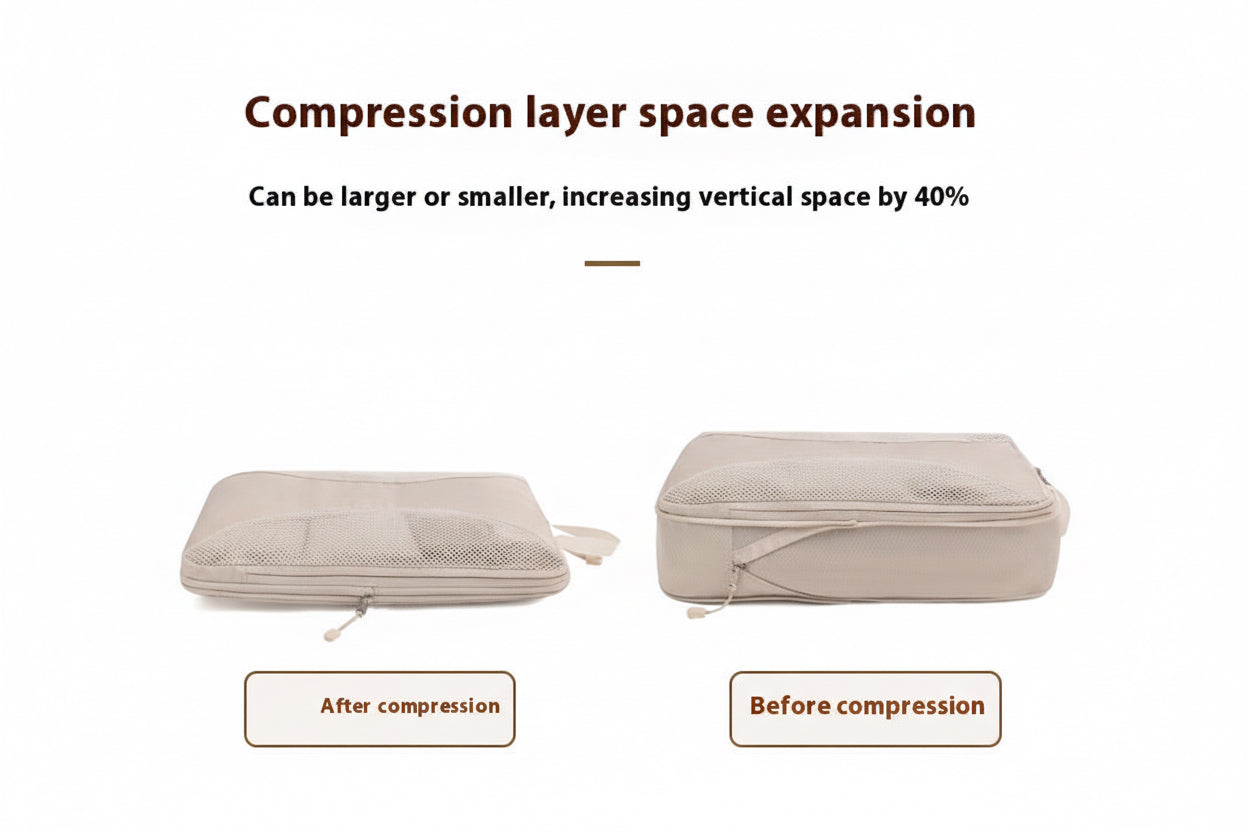 Compression layer space expansion

Can be larger or smaller, increasing vertical space by 40%

After compression

Before compression